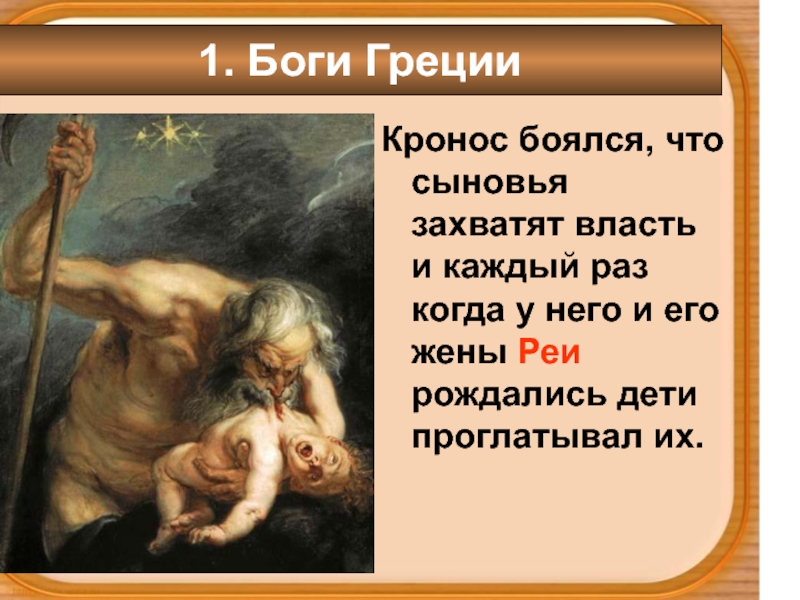 1. Боги Греции

Кронос боялся, что сыновья захватят власть и каждый раз когда у него и его жены Реи рождались дети проглатывал их.